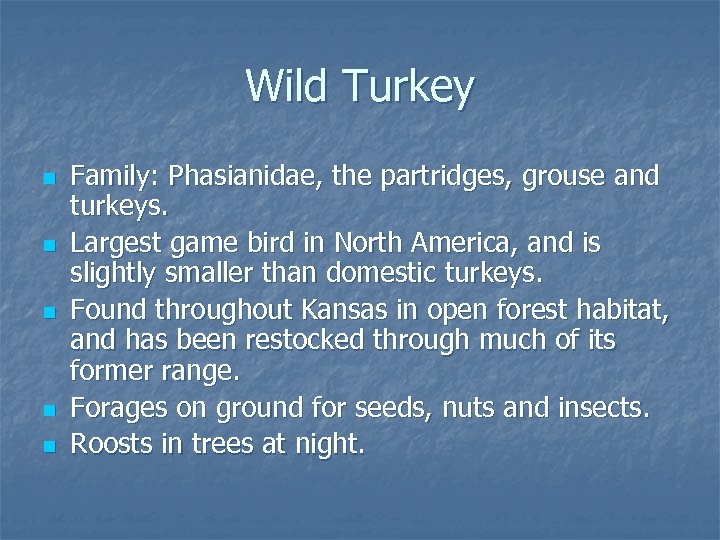 Wild Turkey

- Family: Phasianidae, the partridges, grouse and turkeys.
- Largest game bird in North America, and is slightly smaller than domestic turkeys.
- Found throughout Kansas in open forest habitat, and has been restocked through much of its former range.
- Forages on ground for seeds, nuts and insects.
- Roosts in trees at night.